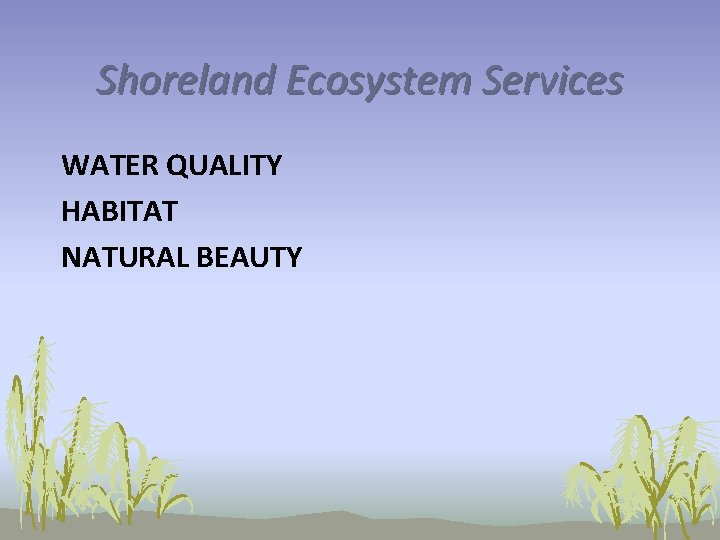 Shoreland Ecosystem Services

WATER QUALITY

HABITAT

NATURAL BEAUTY